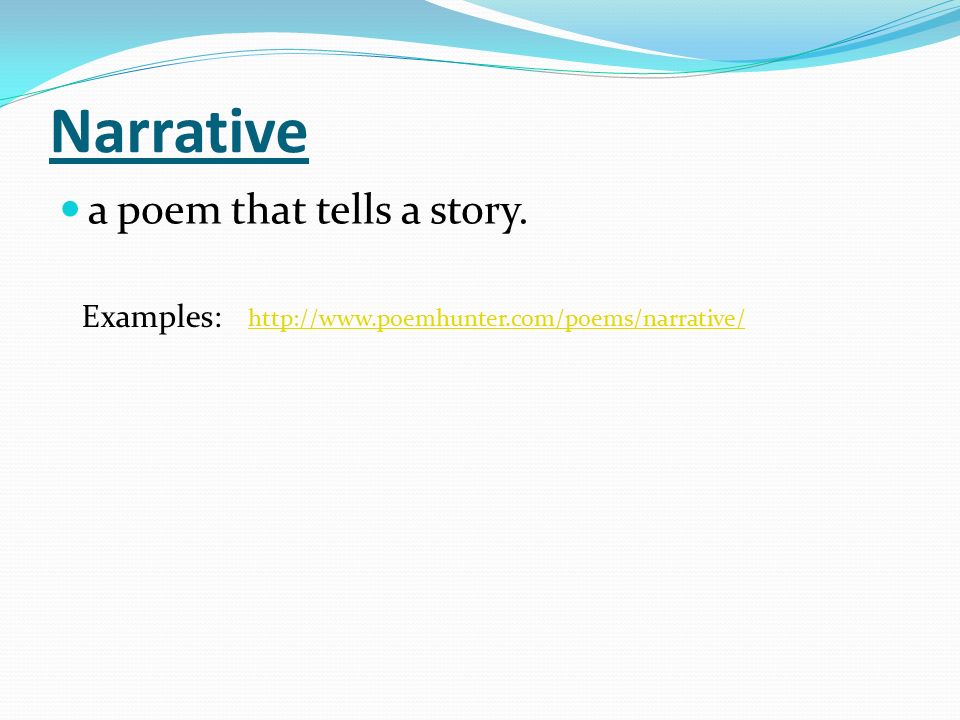 Narrative

a poem that tells a story.

Examples: http://www.poemhunter.com/poems/narrative/